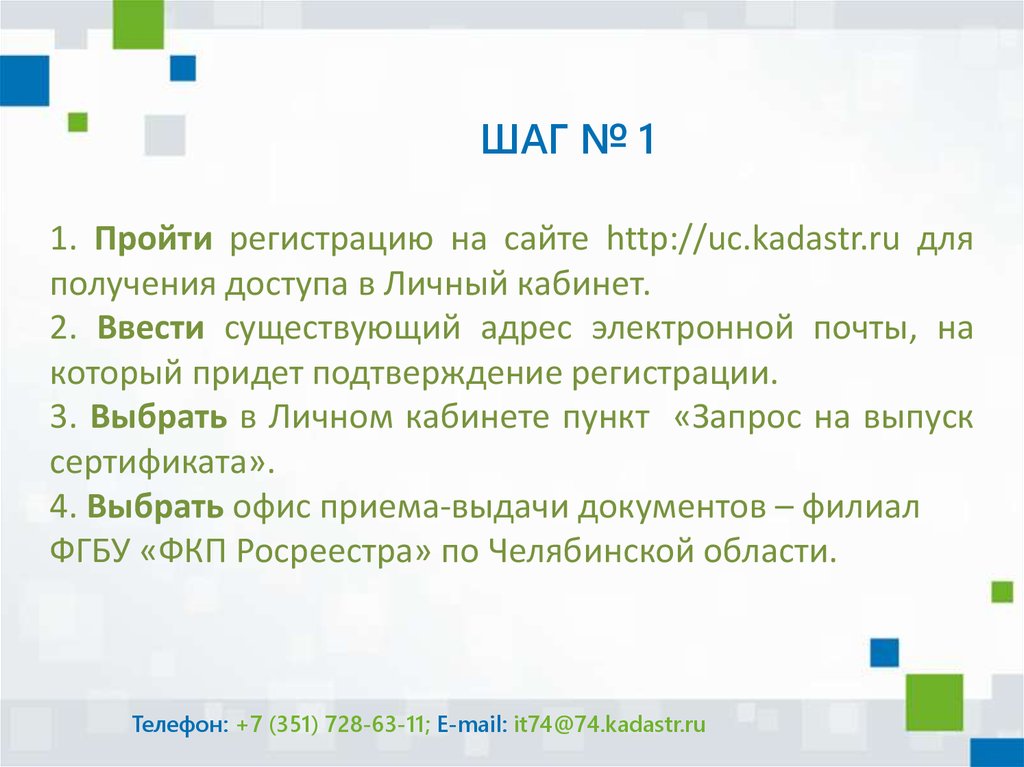 ШАГ № 1

1. Пройти регистрацию на сайте http://uc.kadastr.ru для получения доступа в Личный кабинет.
2. Ввести существующий адрес электронной почты, на который придет подтверждение регистрации.
3. Выбрать в Личном кабинете пункт «Запрос на выпуск сертификата».
4. Выбрать офис приема-выдачи документов – филиал ФГБУ «ФКП Росреестра» по Челябинской области.

Телефон: +7 (351) 728-63-11; E-mail: it74@74.kadastr.ru